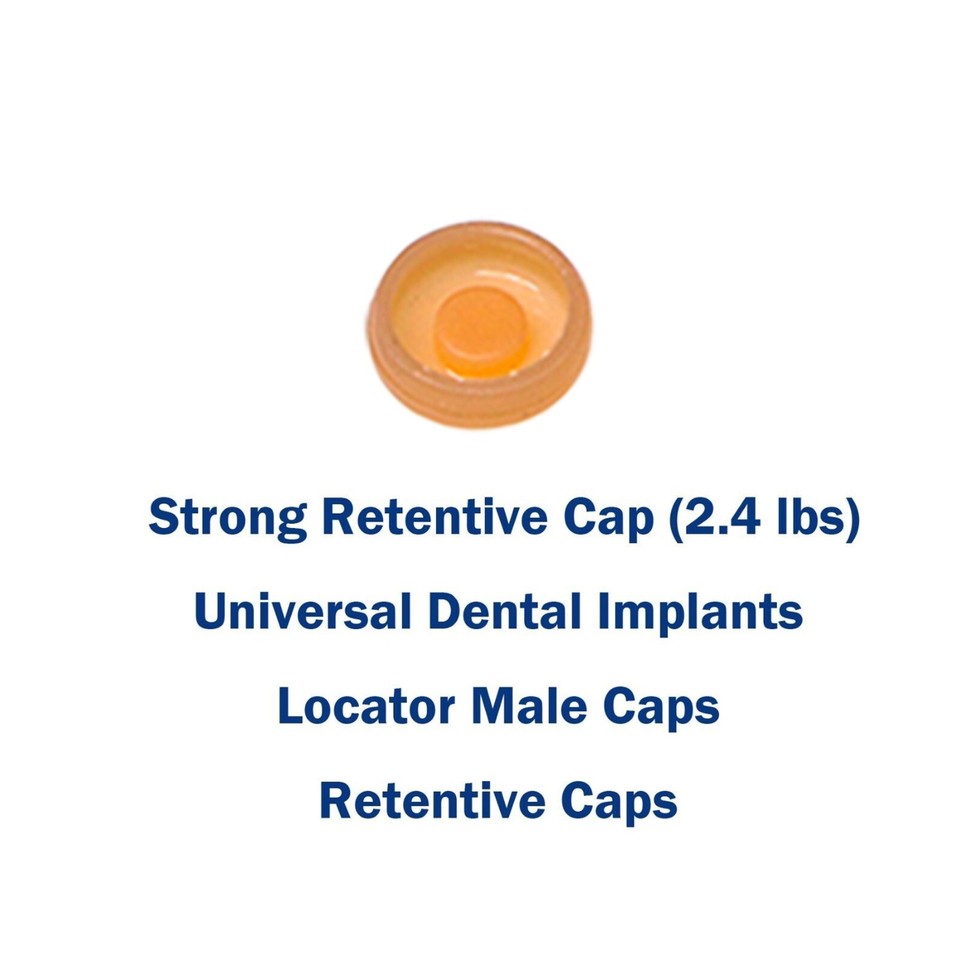 Strong Retentive Cap (2.4 lbs)

Universal Dental Implants

Locator Male Caps

Retentive Caps